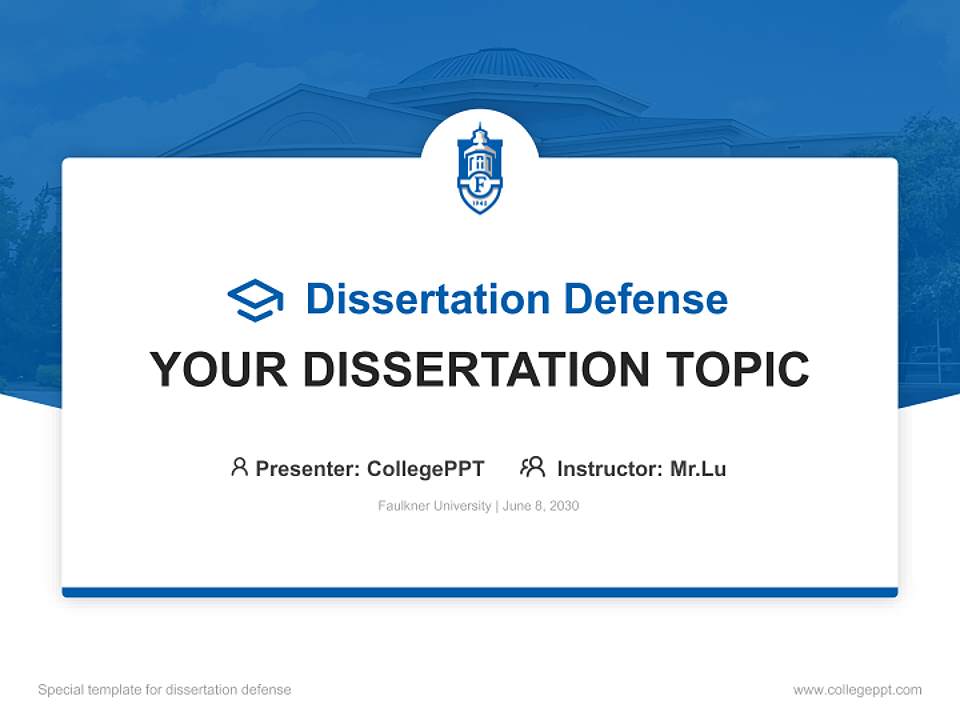 F
1942

Dissertation Defense

YOUR DISSERTATION TOPIC

Presenter: CollegePPT Instructor: Mr.Lu

Faulkner University | June 8, 2030

Special template for dissertation defense

www.collegeppt.com